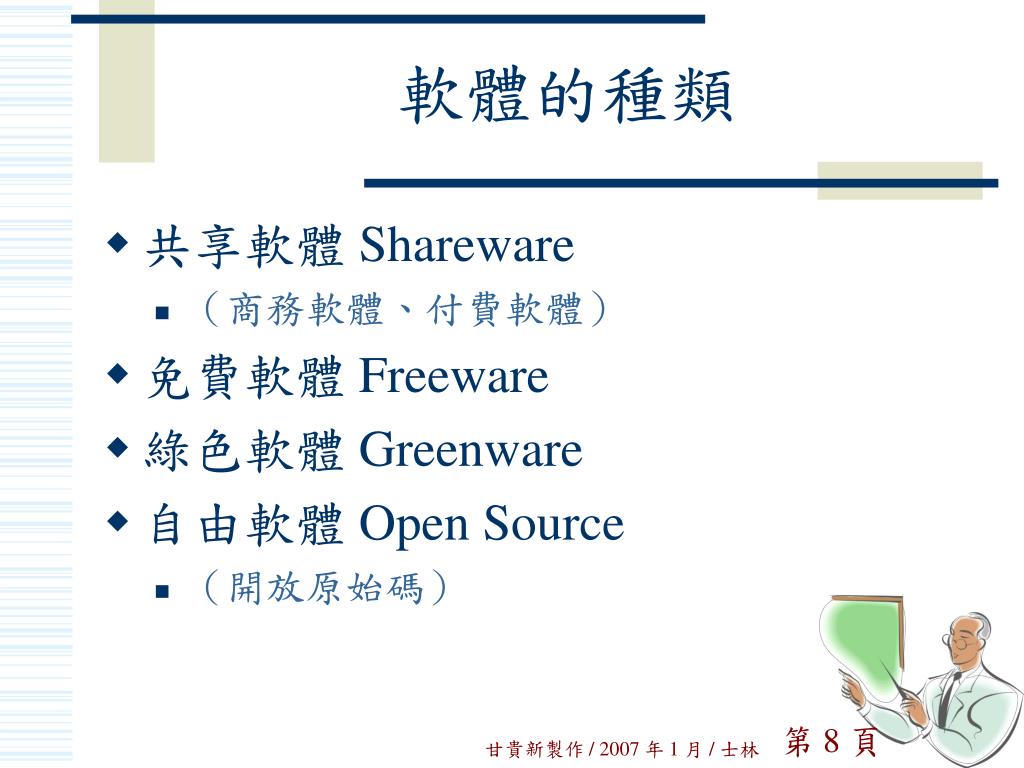 軟體的種類

◆ 共享軟體 Shareware
▪ （商務軟體、付費軟體）

◆ 免費軟體 Freeware

◆ 綠色軟體 Greenware

◆ 自由軟體 Open Source
▪ （開放原始碼）

甘貴新製作 / 2007 年 1 月 / 士林 第 8 頁